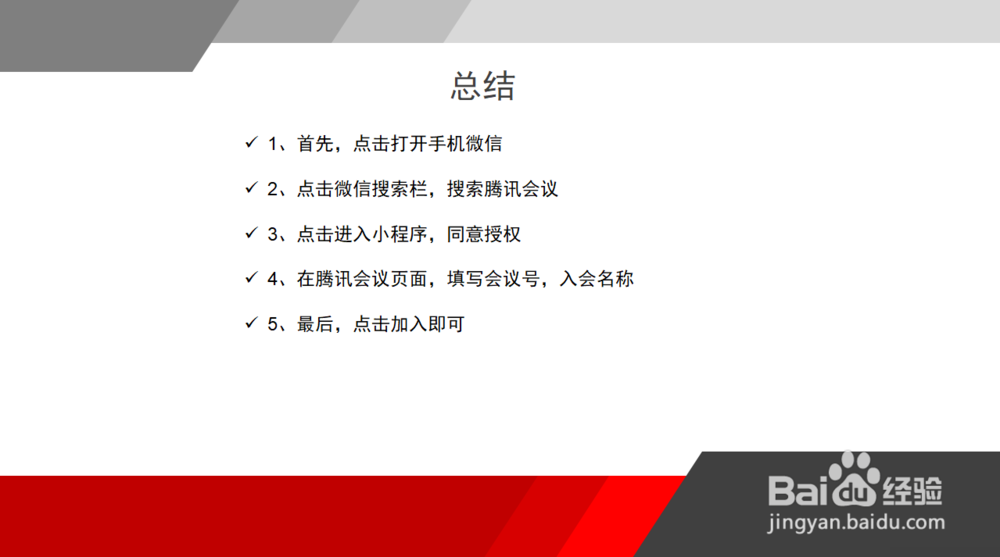 总结

✓ 1、首先，点击打开手机微信

✓ 2、点击微信搜索栏，搜索腾讯会议

✓ 3、点击进入小程序，同意授权

✓ 4、在腾讯会议页面，填写会议号，入会名称

✓ 5、最后，点击加入即可

Baidu经验
jingyan.baidu.com